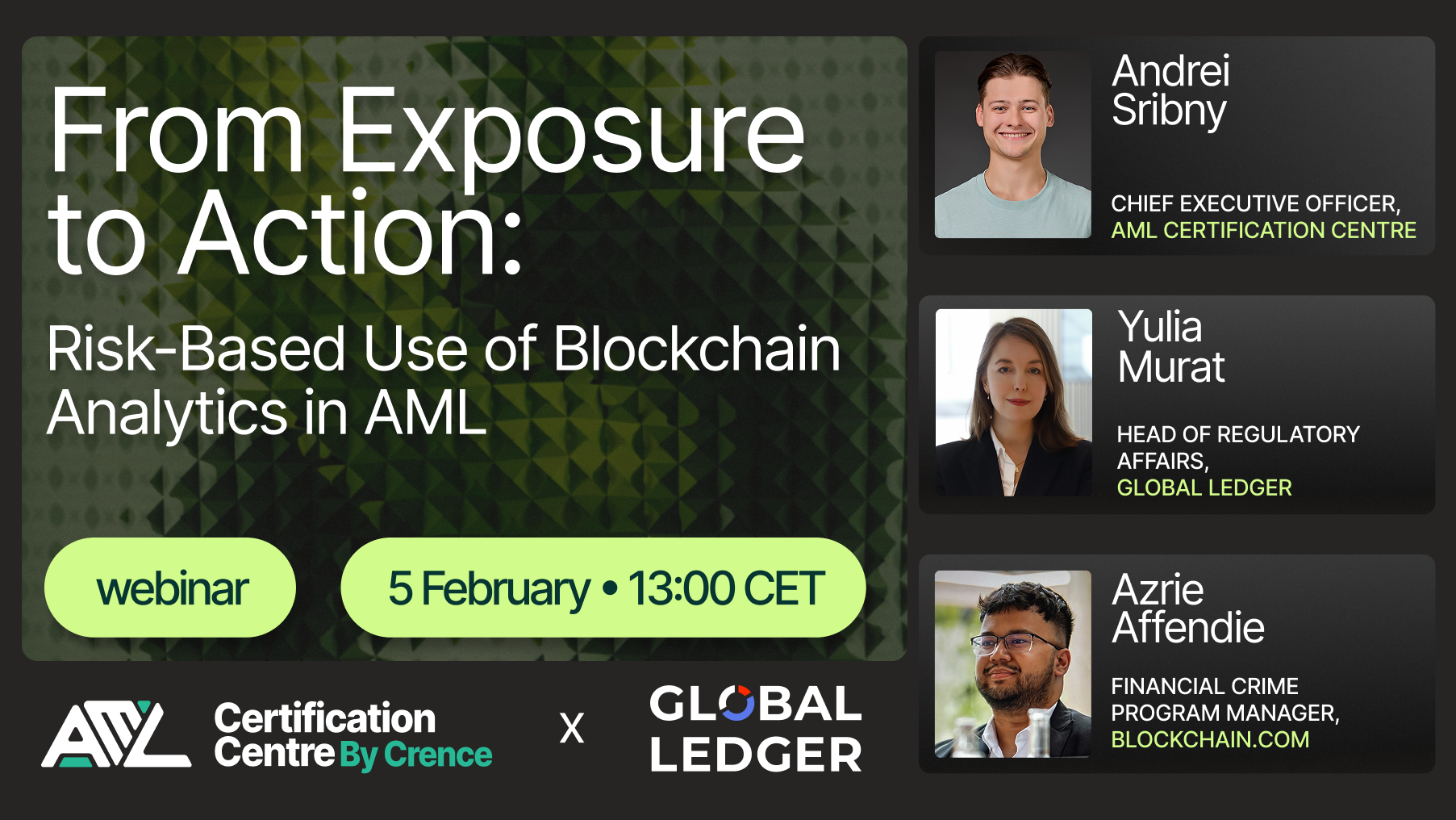 From Exposure to Action:

Risk-Based Use of Blockchain Analytics in AML

webinar

5 February • 13:00 CET

AML Certification Centre By Crence

X

GLOBAL LEDGER

Andrei Sribny

CHIEF EXECUTIVE OFFICER, AML CERTIFICATION CENTRE

Yulia Murat

HEAD OF REGULATORY AFFAIRS, GLOBAL LEDGER

Azrie Affendie

FINANCIAL CRIME PROGRAM MANAGER, BLOCKCHAIN.COM